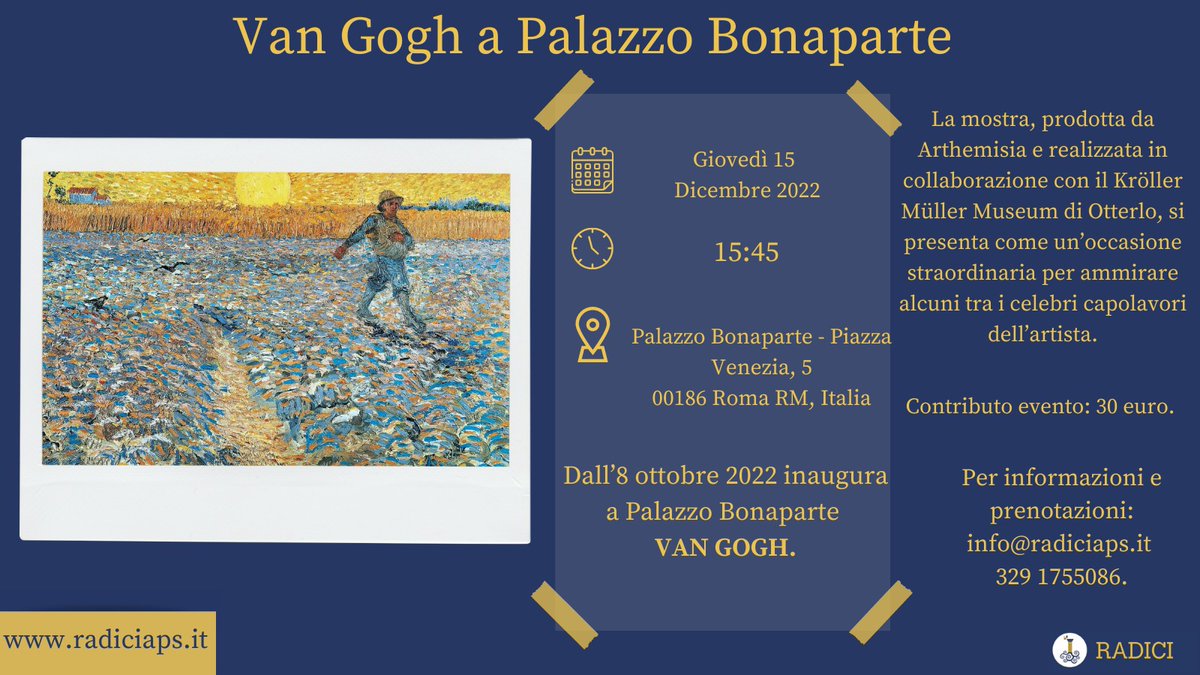 Van Gogh a Palazzo Bonaparte

Giovedì 15
Dicembre 2022

15:45

Palazzo Bonaparte - Piazza
Venezia, 5
00186 Roma RM, Italia

Dall'8 ottobre 2022 inaugura
a Palazzo Bonaparte
VAN GOGH.

La mostra, prodotta da Arthemisia e realizzata in collaborazione con il Kröller Müller Museum di Otterlo, si presenta come un'occasione straordinaria per ammirare alcuni tra i celebri capolavori dell'artista.

Contributo evento: 30 euro.

Per informazioni e prenotazioni:
info@radiciaps.it
329 1755086.

www.radiciaps.it

RADICI